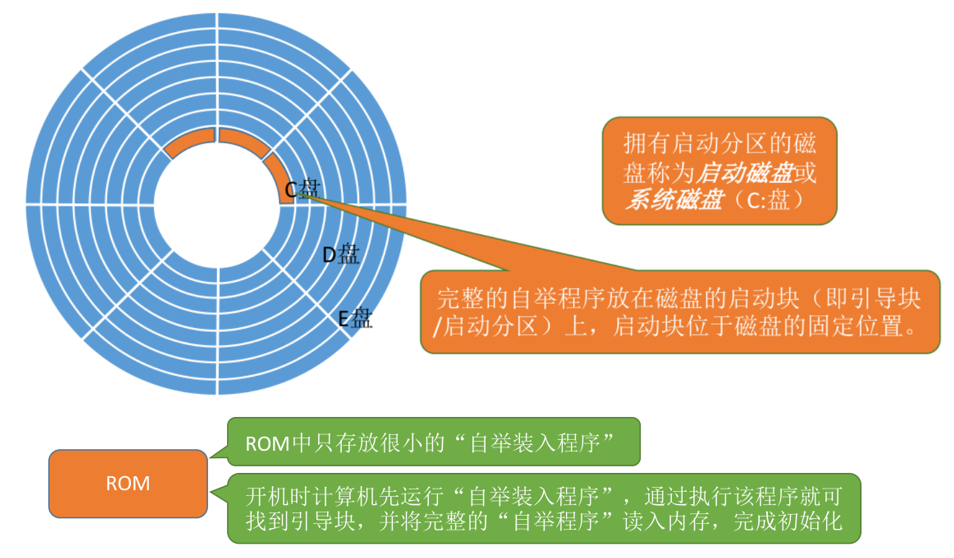 C盘

D盘

E盘

拥有启动分区的磁盘称为启动磁盘或系统磁盘（C:盘）

完整的自举程序放在磁盘的启动块（即引导块/启动分区）上，启动块位于磁盘的固定位置。

ROM

ROM中只存放很小的“自举装入程序”

开机时计算机先运行“自举装入程序”，通过执行该程序就可找到引导块，并将完整的“自举程序”读入内存，完成初始化